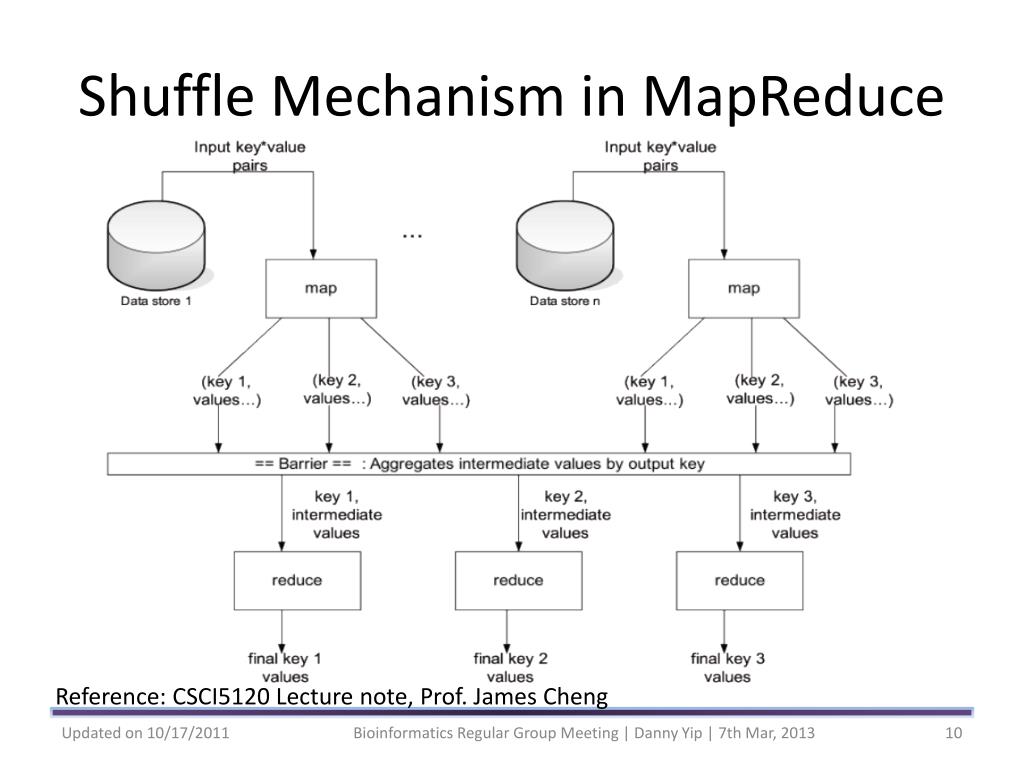 Shuffle Mechanism in MapReduce

Input key*value pairs

Input key*value pairs

...

Data store 1

map

Data store n

map

(key 1, values...)

(key 2, values...)

(key 3, values...)

(key 1, values...)

(key 2, values...)

(key 3, values...)

== Barrier == : Aggregates intermediate values by output key

key 1, intermediate values

key 2, intermediate values

key 3, intermediate values

reduce

reduce

reduce

final key 1 values

final key 2 values

final key 3 values

Reference: CSCI5120 Lecture note, Prof. James Cheng

Updated on 10/17/2011

Bioinformatics Regular Group Meeting | Danny Yip | 7th Mar, 2013

10